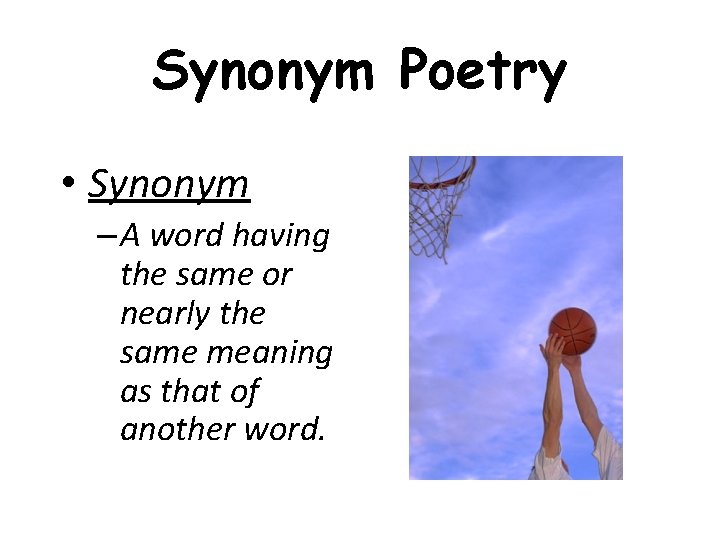 Synonym Poetry

• Synonym
– A word having the same or nearly the same meaning as that of another word.